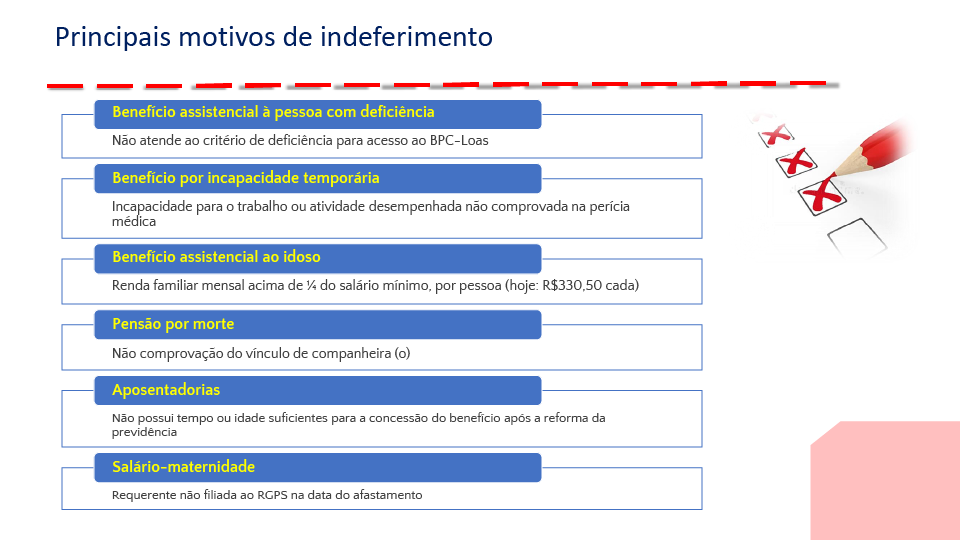 Principais motivos de indeferimento

Benefício assistencial à pessoa com deficiência

Não atende ao critério de deficiência para acesso ao BPC-Loas

Benefício por incapacidade temporária

Incapacidade para o trabalho ou atividade desempenhada não comprovada na perícia médica

Benefício assistencial ao idoso

Renda familiar mensal acima de ¼ do salário mínimo, por pessoa (hoje: R$330,50 cada)

Pensão por morte

Não comprovação do vínculo de companheira (o)

Aposentadorias

Não possui tempo ou idade suficientes para a concessão do benefício após a reforma da previdência

Salário-maternidade

Requerente não filiada ao RGPS na data do afastamento